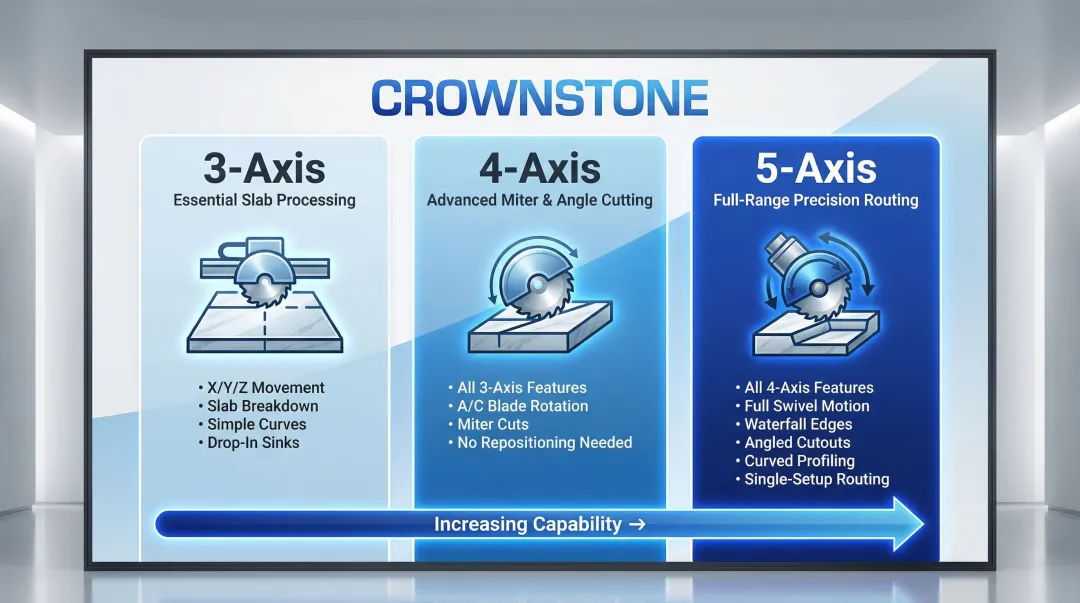 CROWNSTONE

3-Axis
Essential Slab Processing

• X/Y/Z Movement
• Slab Breakdown
• Simple Curves
• Drop-In Sinks

4-Axis
Advanced Miter & Angle Cutting

• All 3-Axis Features
• A/C Blade Rotation
• Miter Cuts
• No Repositioning Needed

5-Axis
Full-Range Precision Routing

• All 4-Axis Features
• Full Swivel Motion
• Waterfall Edges
• Angled Cutouts
• Curved Profiling
• Single-Setup Routing

Increasing Capability →